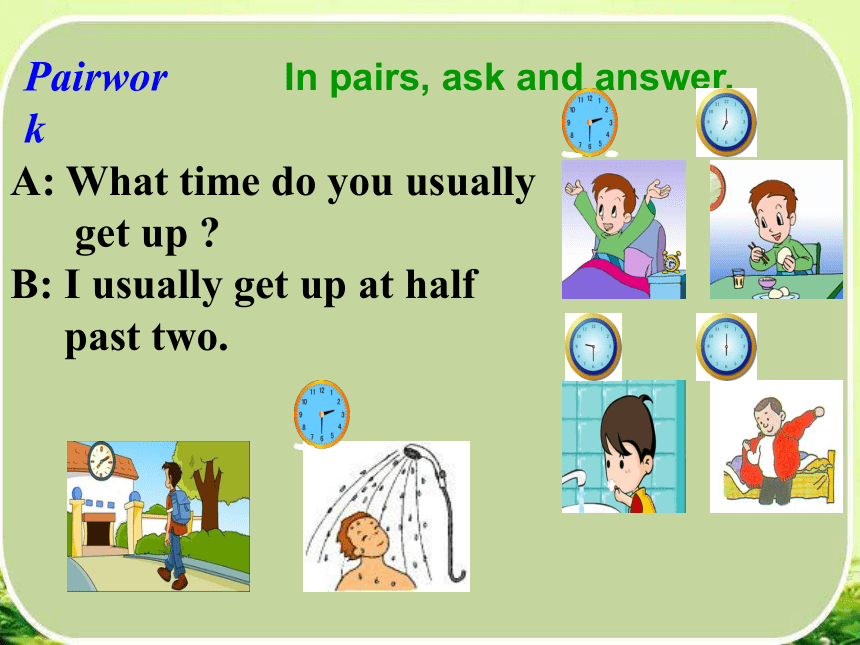 Pairwork

In pairs, ask and answer.

A: What time do you usually get up ?

B: I usually get up at half past two.